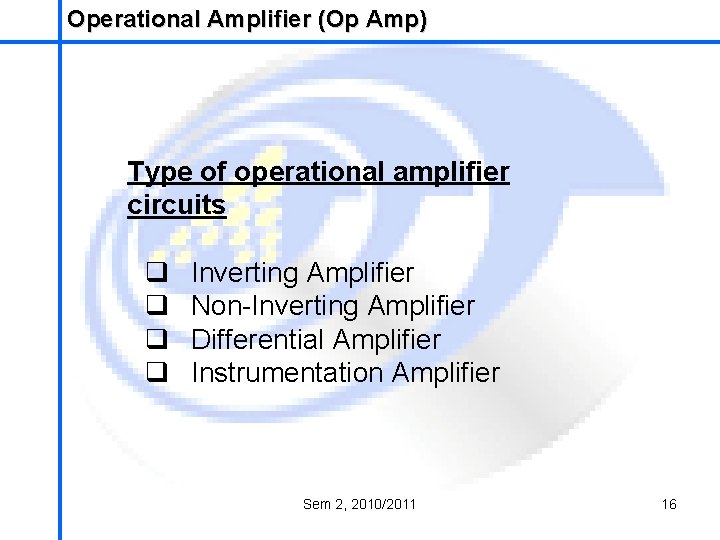 Operational Amplifier (Op Amp)

Type of operational amplifier circuits

❑ Inverting Amplifier
❑ Non-Inverting Amplifier
❑ Differential Amplifier
❑ Instrumentation Amplifier

Sem 2, 2010/2011

16